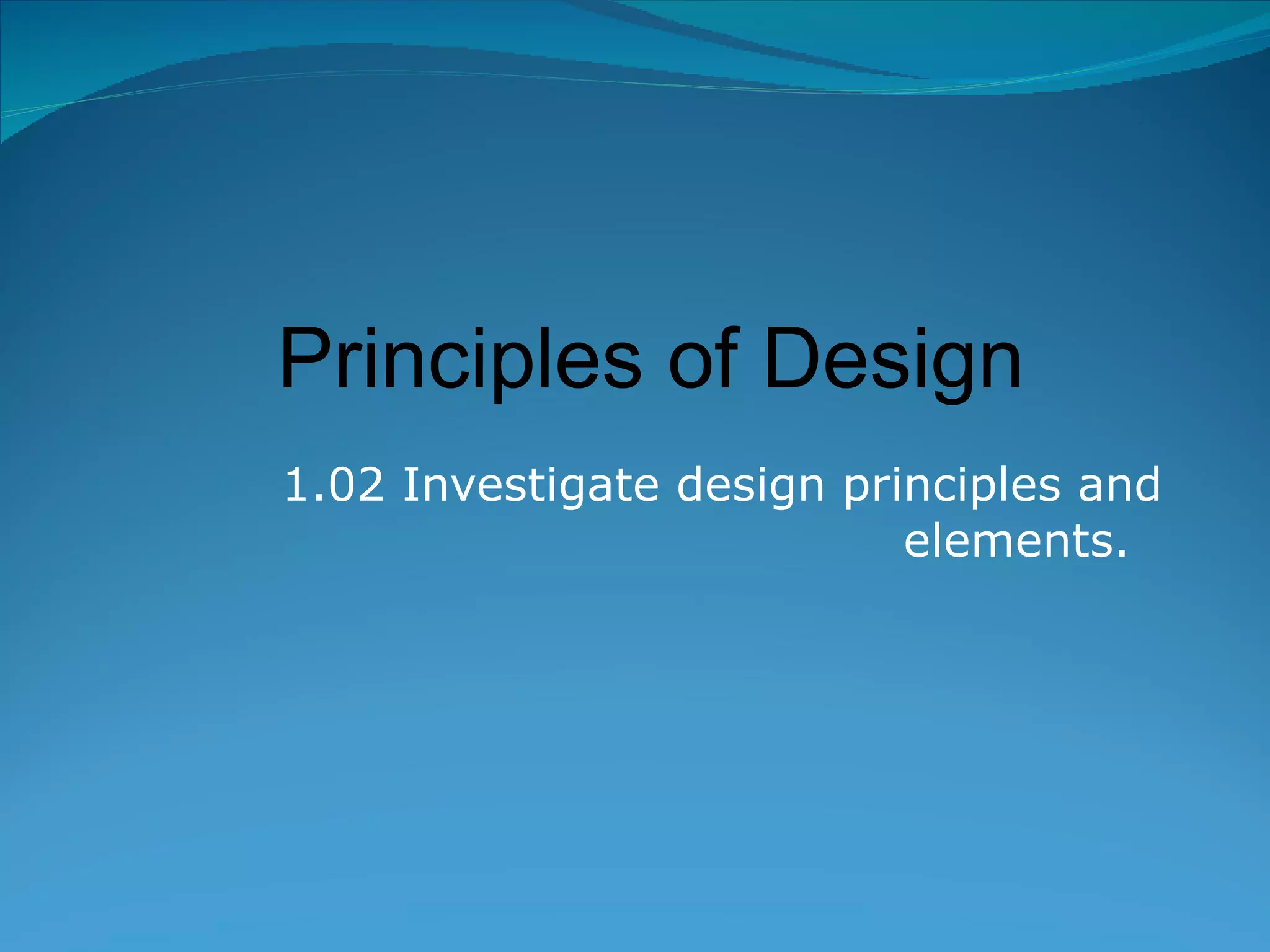 Principles of Design

1.02 Investigate design principles and elements.